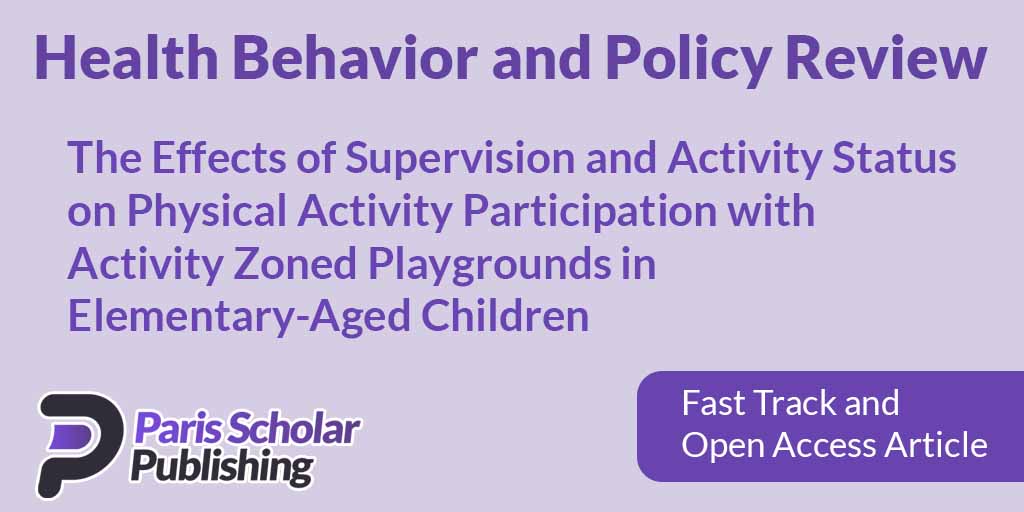 Health Behavior and Policy Review

The Effects of Supervision and Activity Status on Physical Activity Participation with Activity Zoned Playgrounds in Elementary-Aged Children

Paris Scholar Publishing

Fast Track and Open Access Article